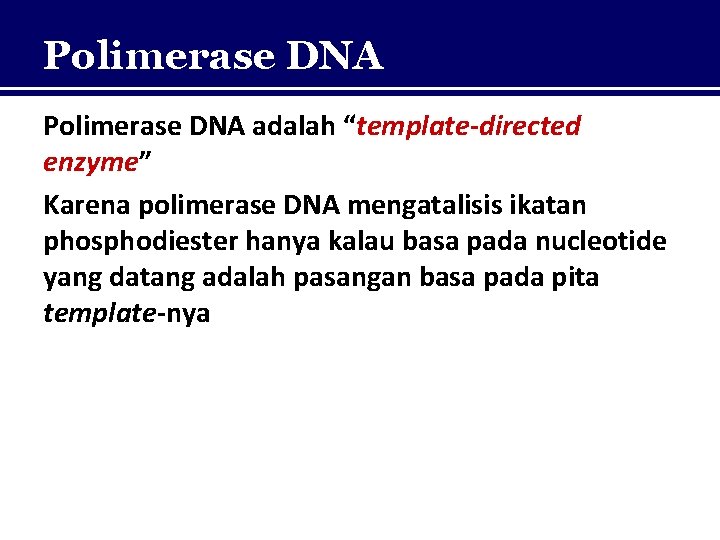 Polimerase DNA

Polimerase DNA adalah “template-directed enzyme”

Karena polimerase DNA mengatalisis ikatan phosphodiester hanya kalau basa pada nucleotide yang datang adalah pasangan basa pada pita template-nya